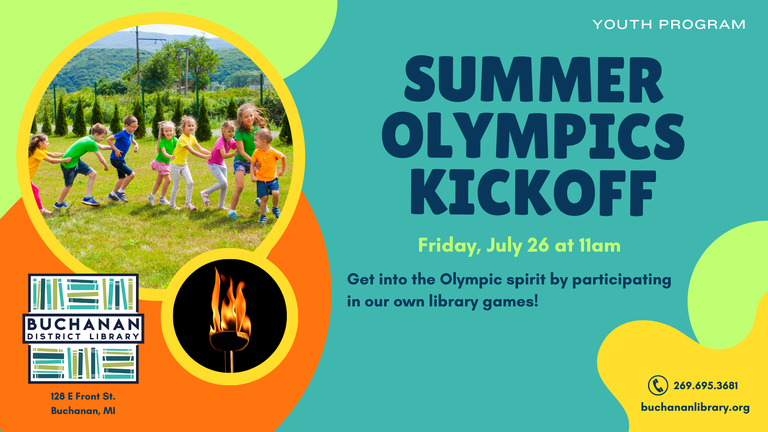 YOUTH PROGRAM

SUMMER OLYMPICS KICKOFF

Friday, July 26 at 11am

Get into the Olympic spirit by participating in our own library games!

BUCHANAN DISTRICT LIBRARY

128 E Front St.
Buchanan, MI

269.695.3681

buchananlibrary.org